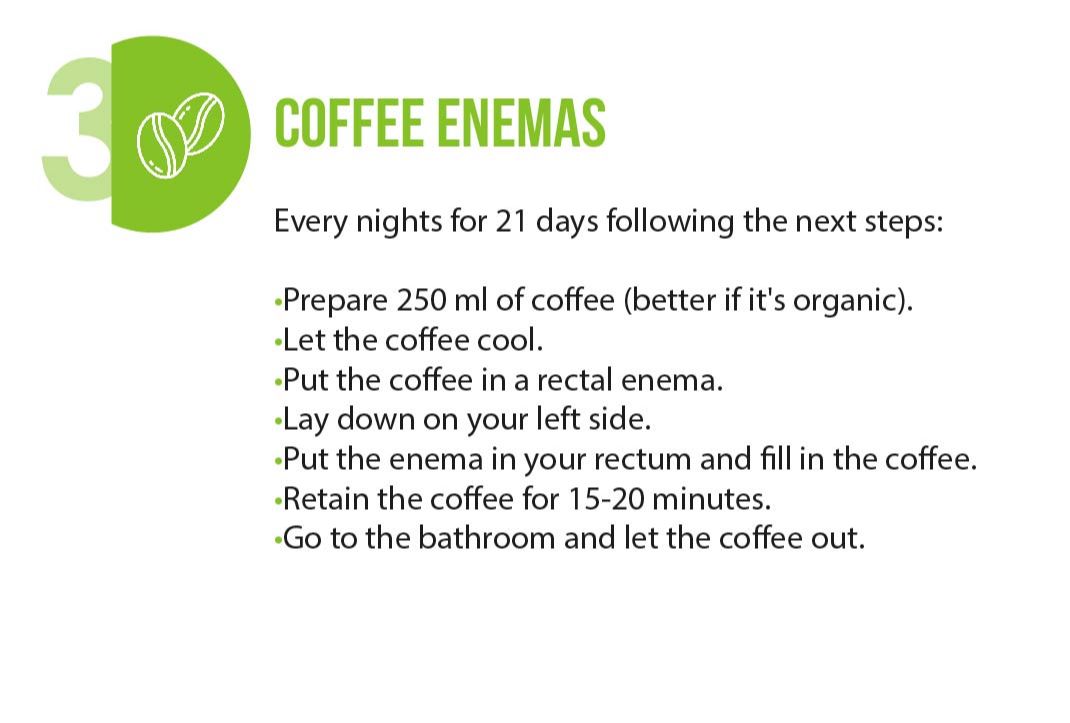 3

COFFEE ENEMAS

Every nights for 21 days following the next steps:

•Prepare 250 ml of coffee (better if it's organic).
•Let the coffee cool.
•Put the coffee in a rectal enema.
•Lay down on your left side.
•Put the enema in your rectum and fill in the coffee.
•Retain the coffee for 15-20 minutes.
•Go to the bathroom and let the coffee out.